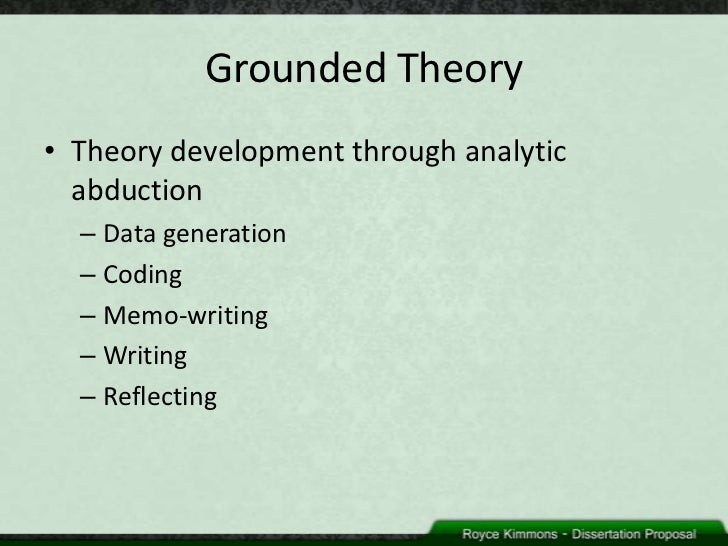 Grounded Theory

• Theory development through analytic abduction
– Data generation
– Coding
– Memo-writing
– Writing
– Reflecting

Royce Kimmons - Dissertation Proposal